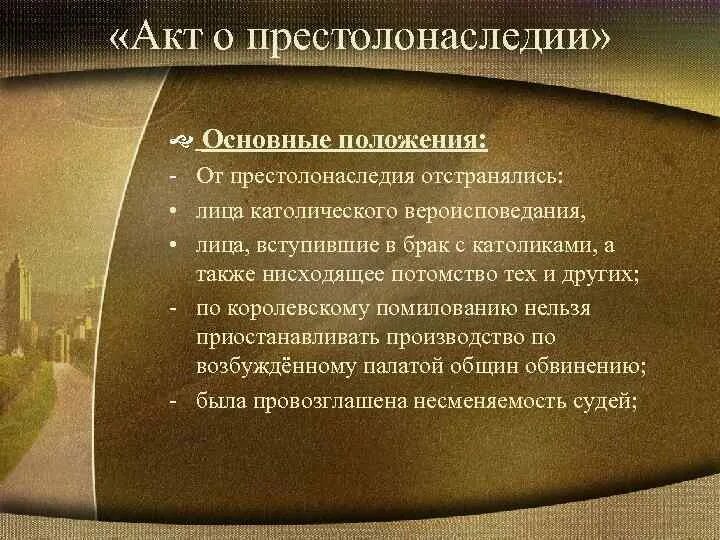 «Акт о престолонаследии»

Основные положения:

- От престолонаследия отстранялись:
• лица католического вероисповедания,
• лица, вступившие в брак с католиками, а также нисходящее потомство тех и других;
- по королевскому помилованию нельзя приостанавливать производство по возбуждённому палатой общин обвинению;
- была провозглашена несменяемость судей;